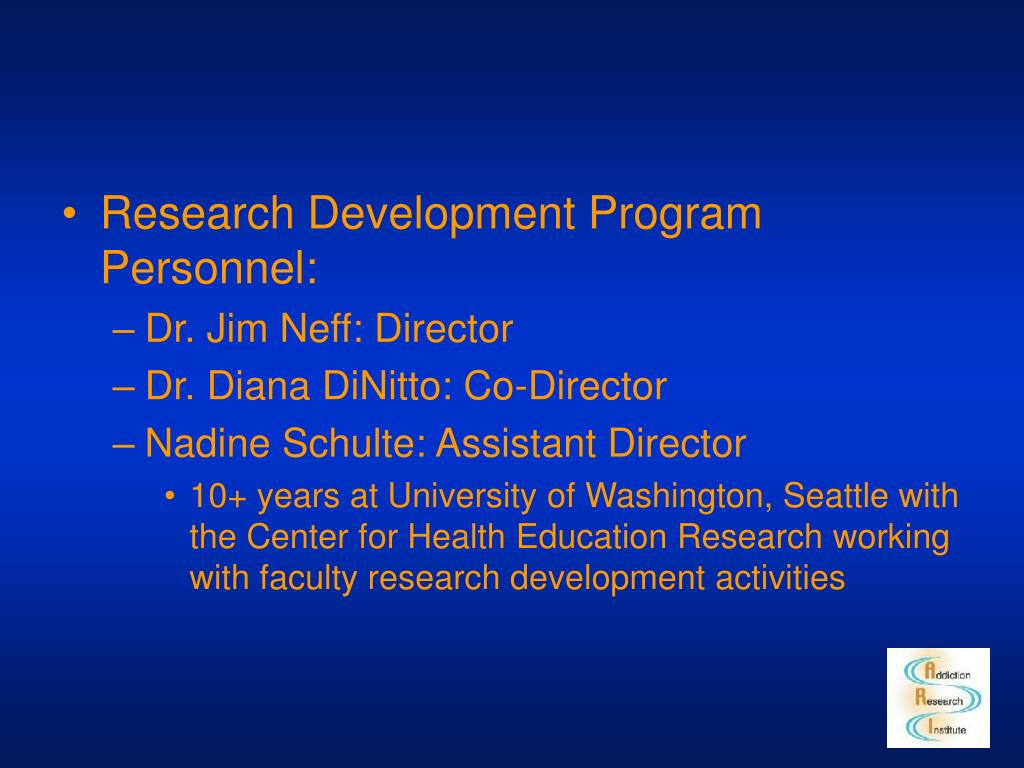 • Research Development Program Personnel:
– Dr. Jim Neff: Director
– Dr. Diana DiNitto: Co-Director
– Nadine Schulte: Assistant Director
• 10+ years at University of Washington, Seattle with the Center for Health Education Research working with faculty research development activities

Addiction
Research
Institute